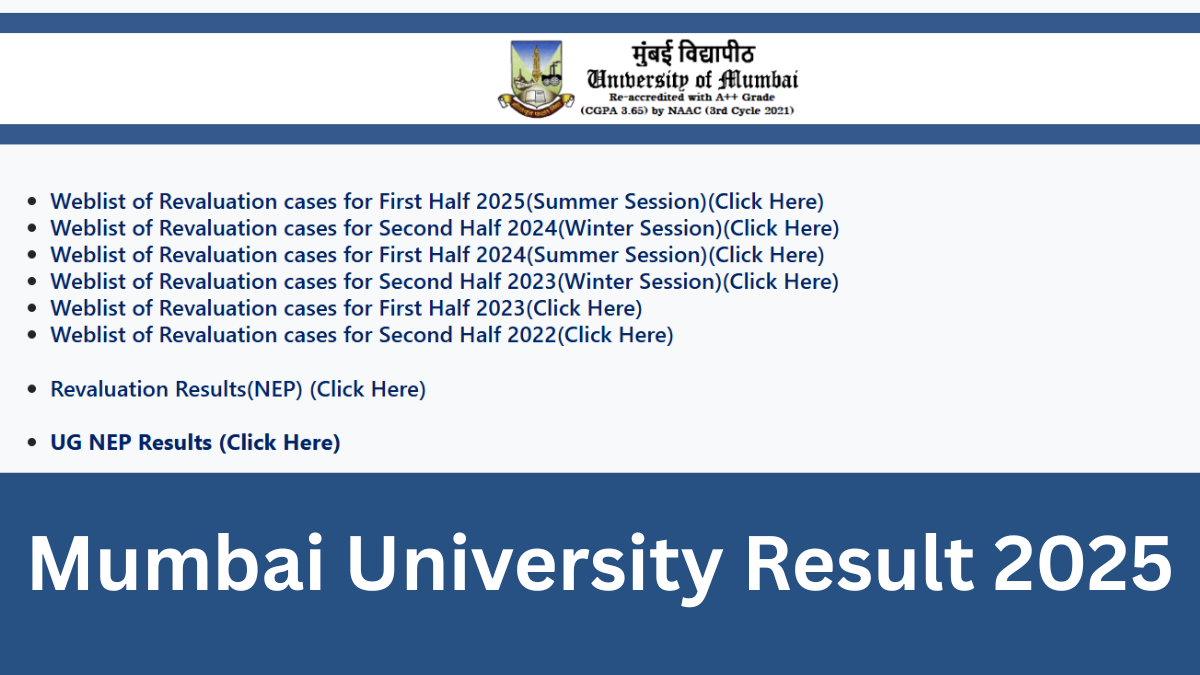 मुंबई विद्यापीठ
University of Mumbai
Re-accredited with A++ Grade
(CGPA 3.65) by NAAC (3rd Cycle 2021)

- Weblist of Revaluation cases for First Half 2025(Summer Session)(Click Here)
- Weblist of Revaluation cases for Second Half 2024(Winter Session)(Click Here)
- Weblist of Revaluation cases for First Half 2024(Summer Session)(Click Here)
- Weblist of Revaluation cases for Second Half 2023(Winter Session)(Click Here)
- Weblist of Revaluation cases for First Half 2023(Click Here)
- Weblist of Revaluation cases for Second Half 2022(Click Here)

- Revaluation Results(NEP) (Click Here)

- UG NEP Results (Click Here)

Mumbai University Result 2025